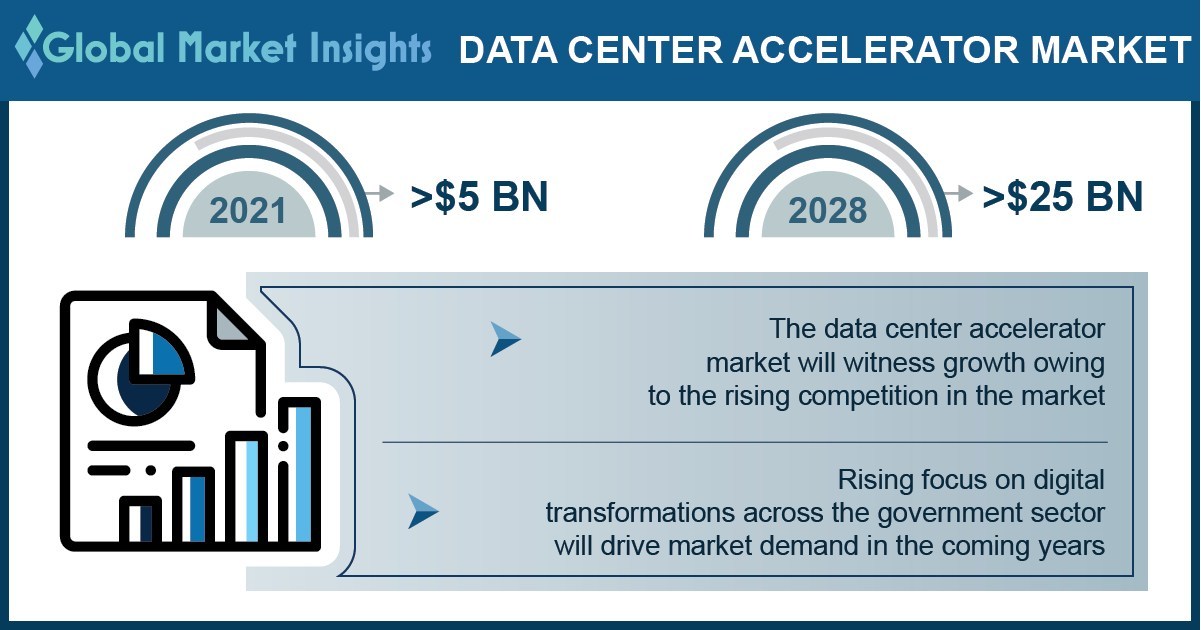 Global Market Insights DATA CENTER ACCELERATOR MARKET

2021 >$5 BN

2028 >$25 BN

The data center accelerator market will witness growth owing to the rising competition in the market

Rising focus on digital transformations across the government sector will drive market demand in the coming years